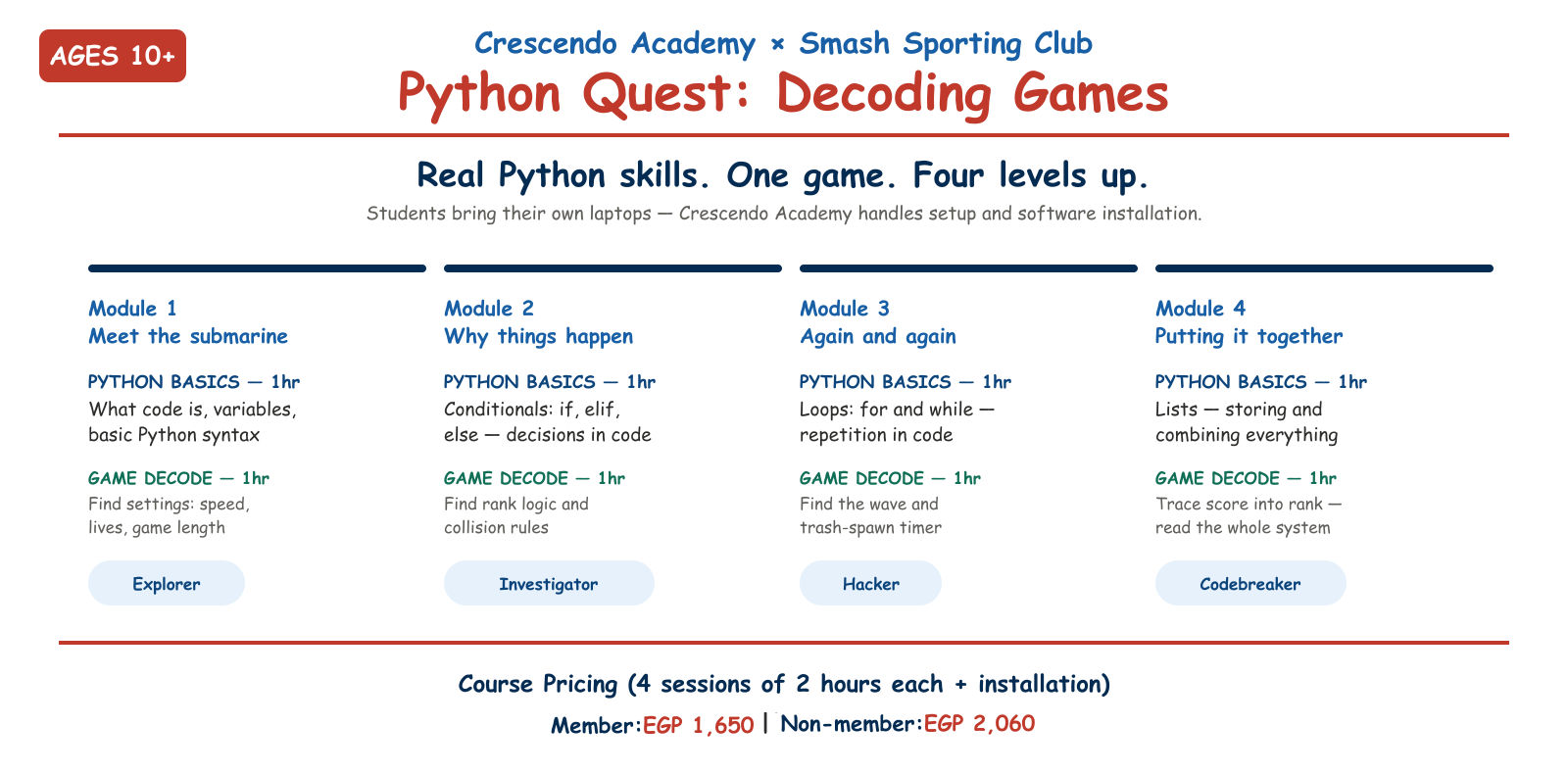 AGES 10+

Crescendo Academy × Smash Sporting Club

Python Quest: Decoding Games

Real Python skills. One game. Four levels up.

Students bring their own laptops — Crescendo Academy handles setup and software installation.

Module 1
Meet the submarine

PYTHON BASICS — 1hr
What code is, variables, basic Python syntax

GAME DECODE — 1hr
Find settings: speed, lives, game length

Explorer

Module 2
Why things happen

PYTHON BASICS — 1hr
Conditionals: if, elif, else — decisions in code

GAME DECODE — 1hr
Find rank logic and collision rules

Investigator

Module 3
Again and again

PYTHON BASICS — 1hr
Loops: for and while — repetition in code

GAME DECODE — 1hr
Find the wave and trash-spawn timer

Hacker

Module 4
Putting it together

PYTHON BASICS — 1hr
Lists — storing and combining everything

GAME DECODE — 1hr
Trace score into rank — read the whole system

Codebreaker

Course Pricing (4 sessions of 2 hours each + installation)

Member:EGP 1,650 | Non-member:EGP 2,060